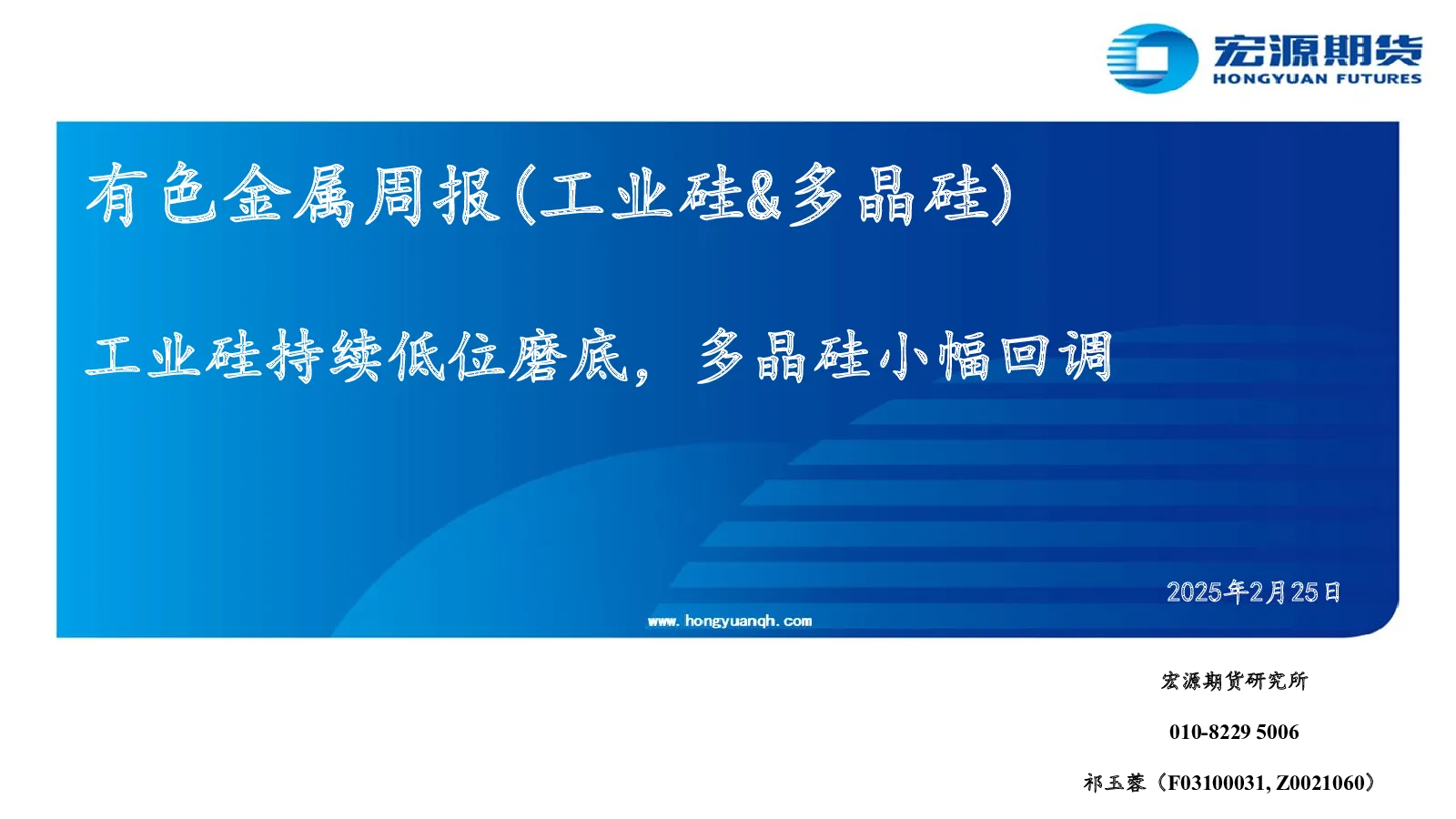 宏源期货
HONGYUAN FUTURES

有色金属周报(工业硅&多晶硅)

工业硅持续低位磨底，多晶硅小幅回调

2025年2月25日

www.hongyuanqh.com

宏源期货研究所

010-8229 5006

祁玉蓉（F03100031, Z0021060）